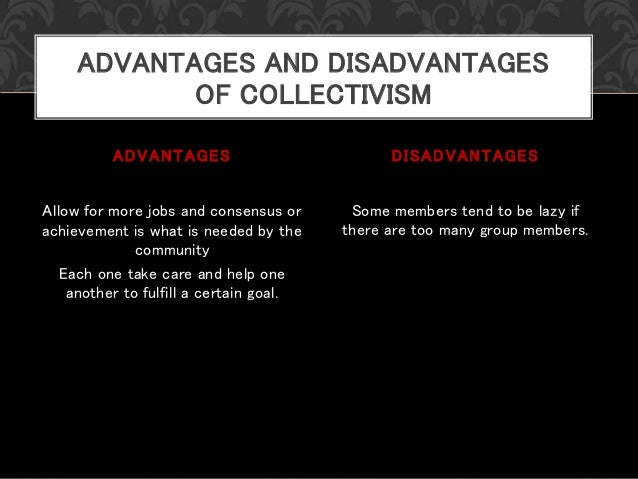 ADVANTAGES AND DISADVANTAGES OF COLLECTIVISM

ADVANTAGES

Allow for more jobs and consensus or achievement is what is needed by the community

Each one take care and help one another to fulfill a certain goal.

DISADVANTAGES

Some members tend to be lazy if there are too many group members.